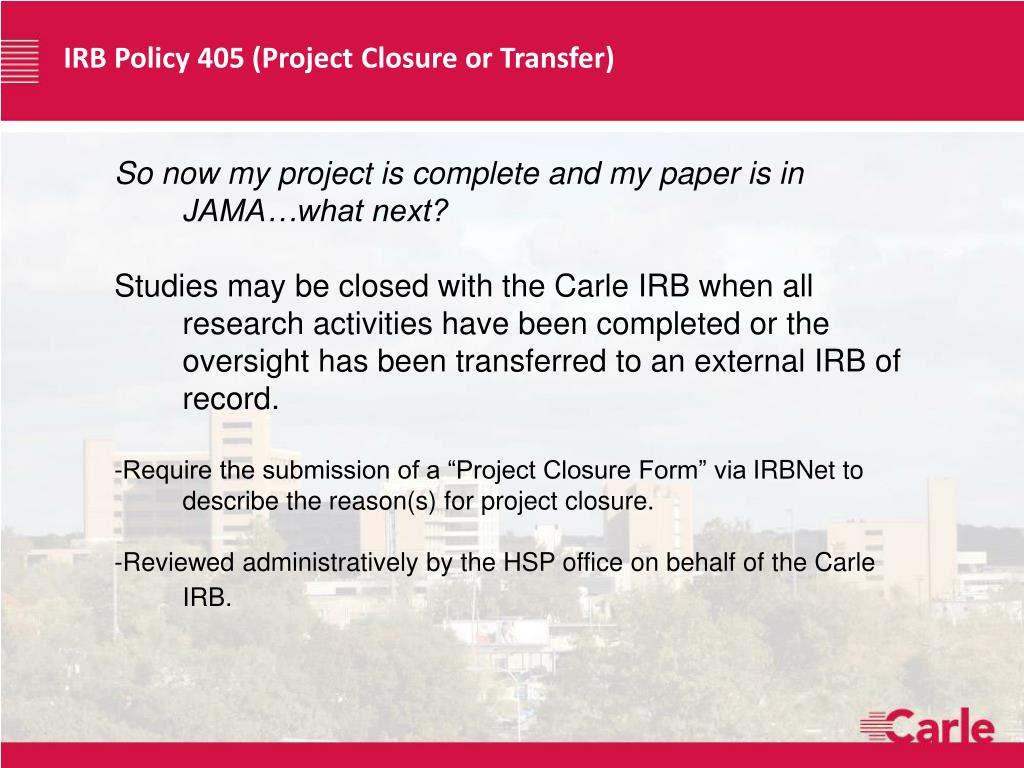 IRB Policy 405 (Project Closure or Transfer)

So now my project is complete and my paper is in JAMA…what next?

Studies may be closed with the Carle IRB when all research activities have been completed or the oversight has been transferred to an external IRB of record.

-Require the submission of a “Project Closure Form” via IRBNet to describe the reason(s) for project closure.

-Reviewed administratively by the HSP office on behalf of the Carle IRB.

Carle